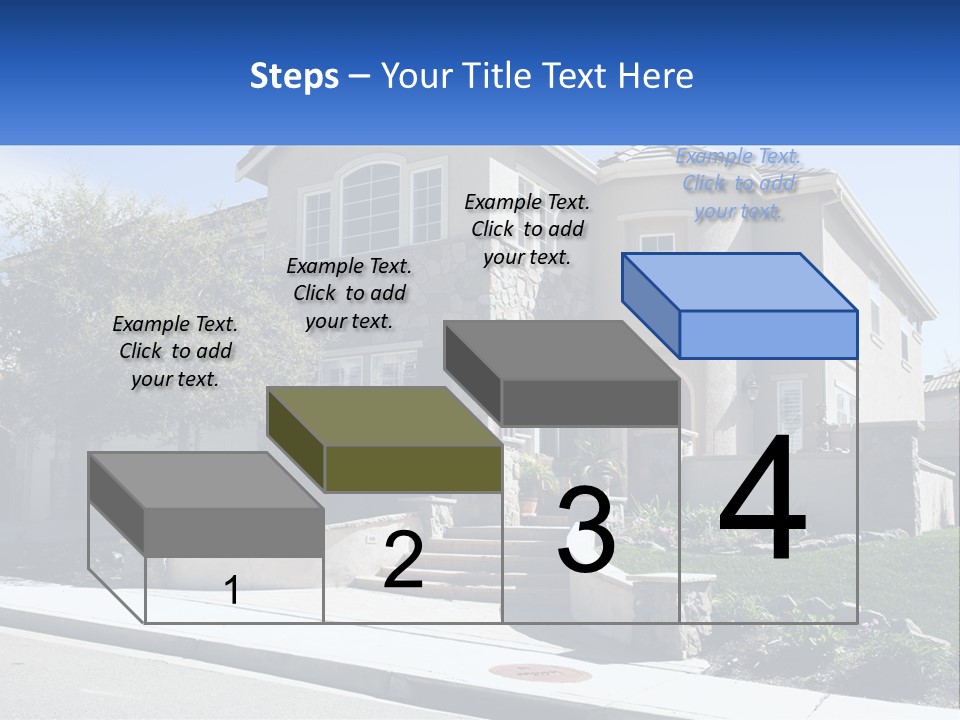 Steps – Your Title Text Here

Example Text. Click to add your text.

Example Text. Click to add your text.

Example Text. Click to add your text.

Example Text. Click to add your text.

1

2

3

4